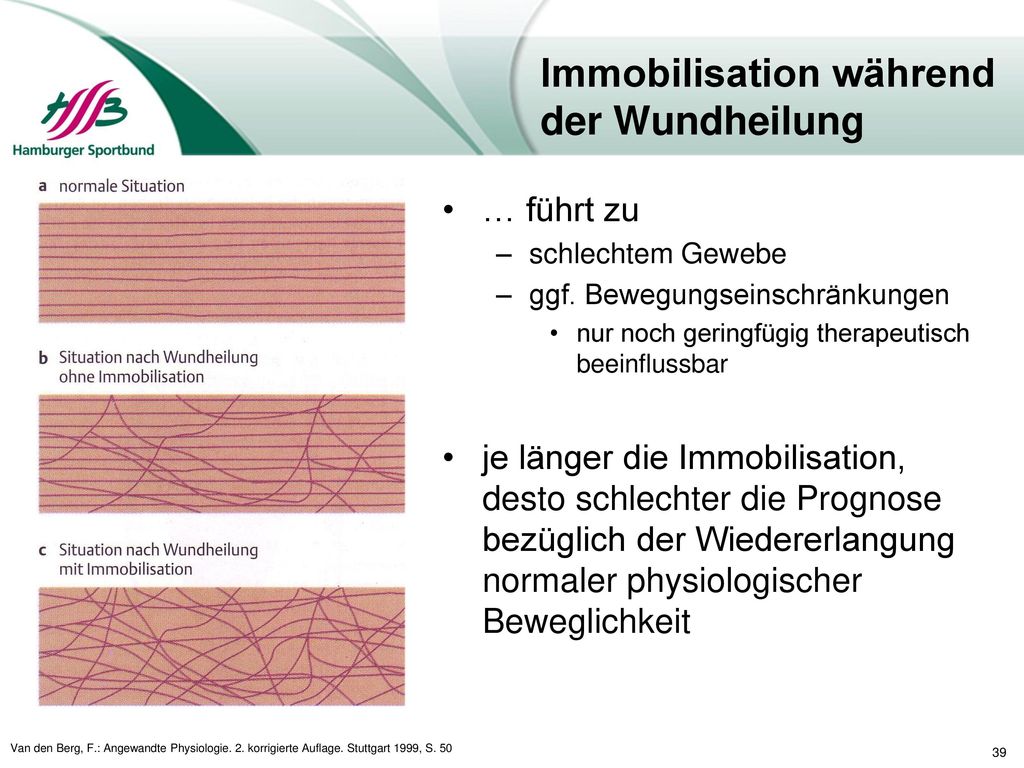 HSB
Hamburger Sportbund

Immobilisation während der Wundheilung

a normale Situation

b Situation nach Wundheilung ohne Immobilisation

c Situation nach Wundheilung mit Immobilisation

• … führt zu
– schlechtem Gewebe
– ggf. Bewegungseinschränkungen
• nur noch geringfügig therapeutisch beeinflussbar

• je länger die Immobilisation, desto schlechter die Prognose bezüglich der Wiedererlangung normaler physiologischer Beweglichkeit

Van den Berg, F.: Angewandte Physiologie. 2. korrigierte Auflage. Stuttgart 1999, S. 50

39